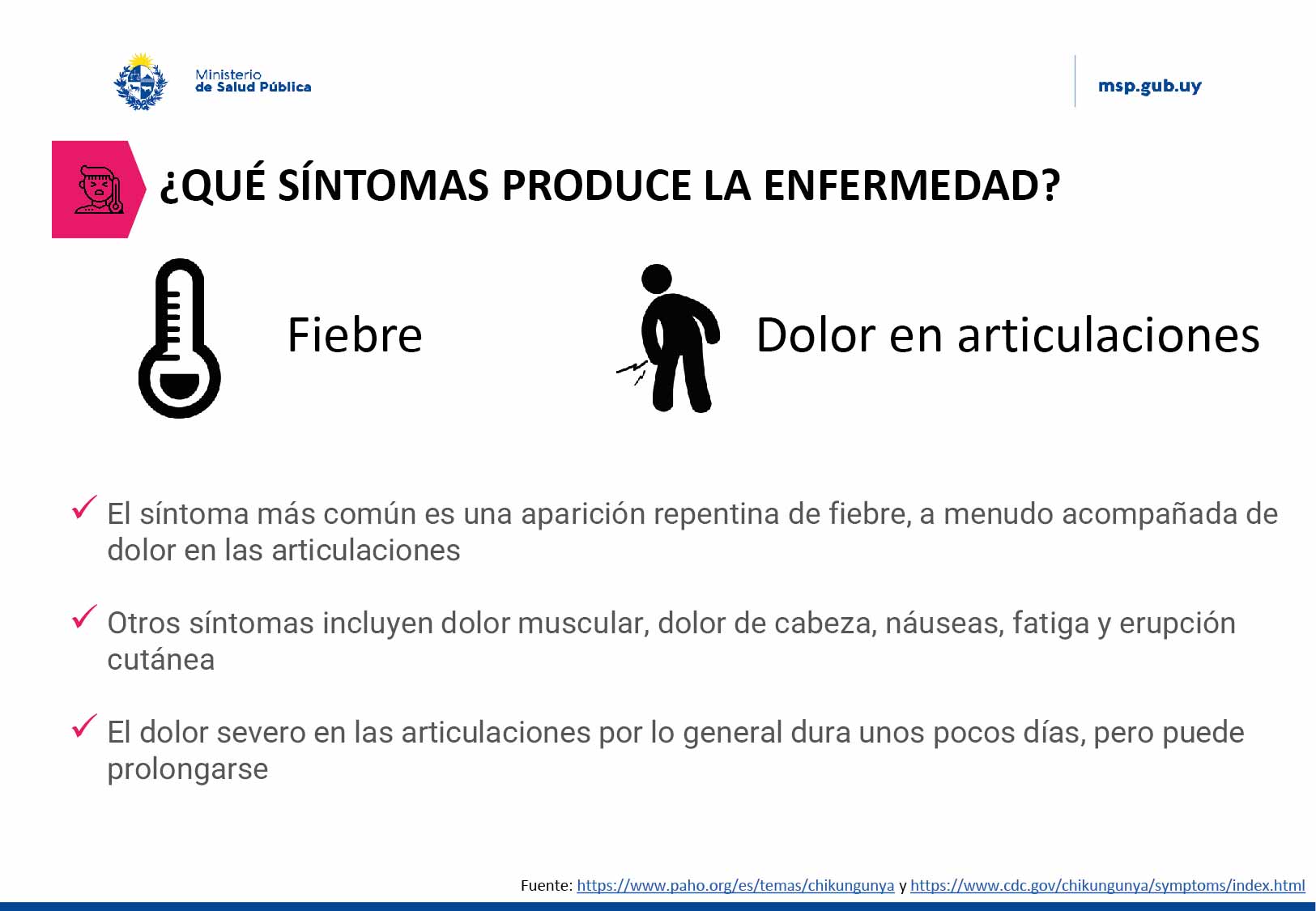 Ministerio
de Salud Pública

msp.gub.uy

¿QUÉ SÍNTOMAS PRODUCE LA ENFERMEDAD?

Fiebre

Dolor en articulaciones

✓ El síntoma más común es una aparición repentina de fiebre, a menudo acompañada de dolor en las articulaciones

✓ Otros síntomas incluyen dolor muscular, dolor de cabeza, náuseas, fatiga y erupción cutánea

✓ El dolor severo en las articulaciones por lo general dura unos pocos días, pero puede prolongarse

Fuente: https://www.paho.org/es/temas/chikungunya y https://www.cdc.gov/chikungunya/symptoms/index.html